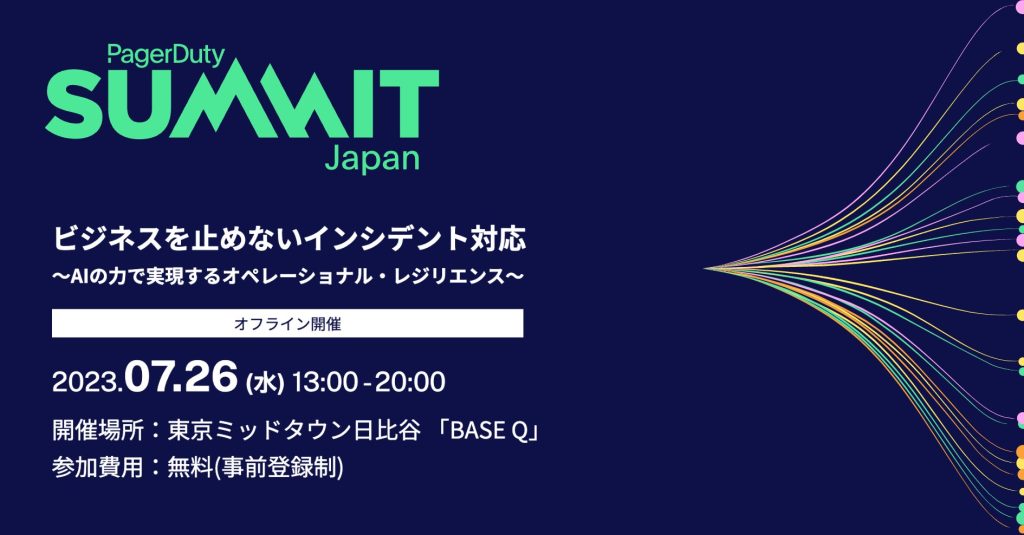 PagerDuty
SUMMIT
Japan

ビジネスを止めないインシデント対応
〜AIの力で実現するオペレーショナル・レジリエンス〜

オフライン開催

2023.07.26 (水) 13:00 - 20:00

開催場所：東京ミッドタウン日比谷 「BASE Q」
参加費用：無料(事前登録制)